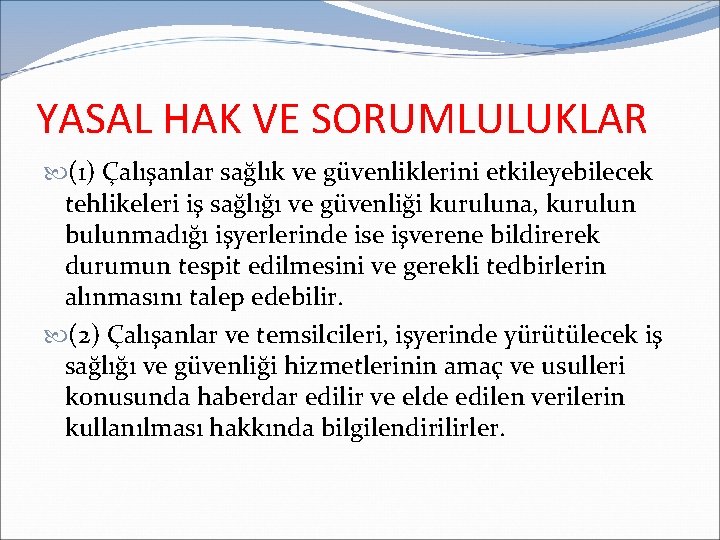 YASAL HAK VE SORUMLULUKLAR

(1) Çalışanlar sağlık ve güvenliklerini etkileyebilecek tehlikeleri iş sağlığı ve güvenliği kuruluna, kurulun bulunmadığı işyerlerinde ise işverene bildirerek durumun tespit edilmesini ve gerekli tedbirlerin alınmasını talep edebilir.

(2) Çalışanlar ve temsilcileri, işyerinde yürütülecek iş sağlığı ve güvenliği hizmetlerinin amaç ve usulleri konusunda haberdar edilir ve elde edilen verilerin kullanılması hakkında bilgilendirilirler.